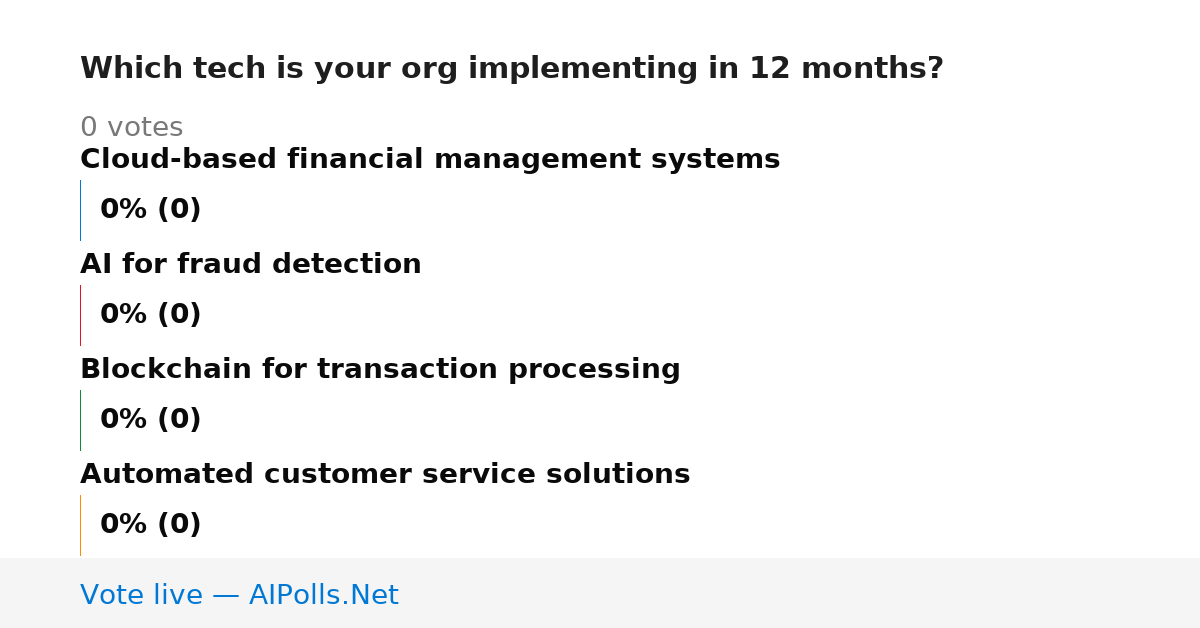 Which tech is your org implementing in 12 months?

0 votes

Cloud-based financial management systems

0% (0)

AI for fraud detection

0% (0)

Blockchain for transaction processing

0% (0)

Automated customer service solutions

0% (0)

Vote live — AIPolls.Net